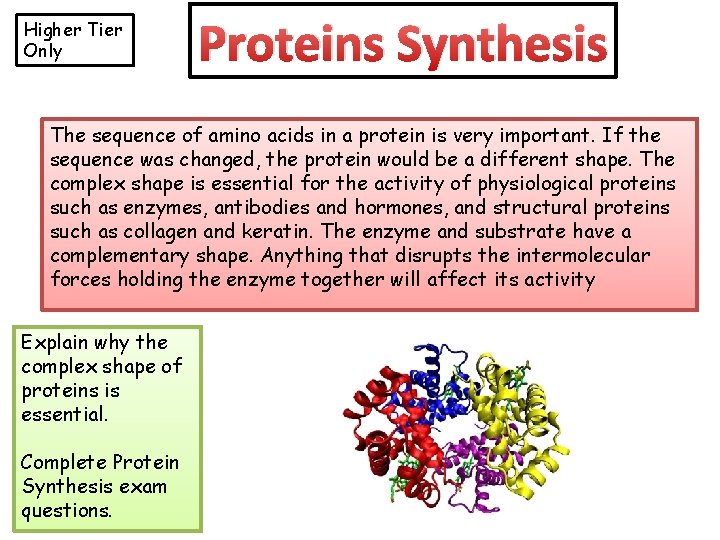 Higher Tier Only

Proteins Synthesis

The sequence of amino acids in a protein is very important. If the sequence was changed, the protein would be a different shape. The complex shape is essential for the activity of physiological proteins such as enzymes, antibodies and hormones, and structural proteins such as collagen and keratin. The enzyme and substrate have a complementary shape. Anything that disrupts the intermolecular forces holding the enzyme together will affect its activity

Explain why the complex shape of proteins is essential.

Complete Protein Synthesis exam questions.